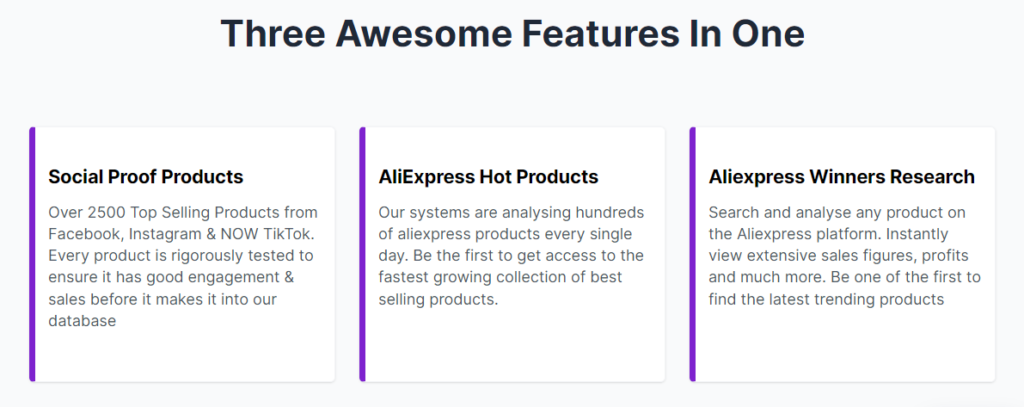 Three Awesome Features In One

Social Proof Products

Over 2500 Top Selling Products from Facebook, Instagram & NOW TikTok. Every product is rigorously tested to ensure it has good engagement & sales before it makes it into our database

AliExpress Hot Products

Our systems are analysing hundreds of aliexpress products every single day. Be the first to get access to the fastest growing collection of best selling products.

Aliexpress Winners Research

Search and analyse any product on the Aliexpress platform. Instantly view extensive sales figures, profits and much more. Be one of the first to find the latest trending products